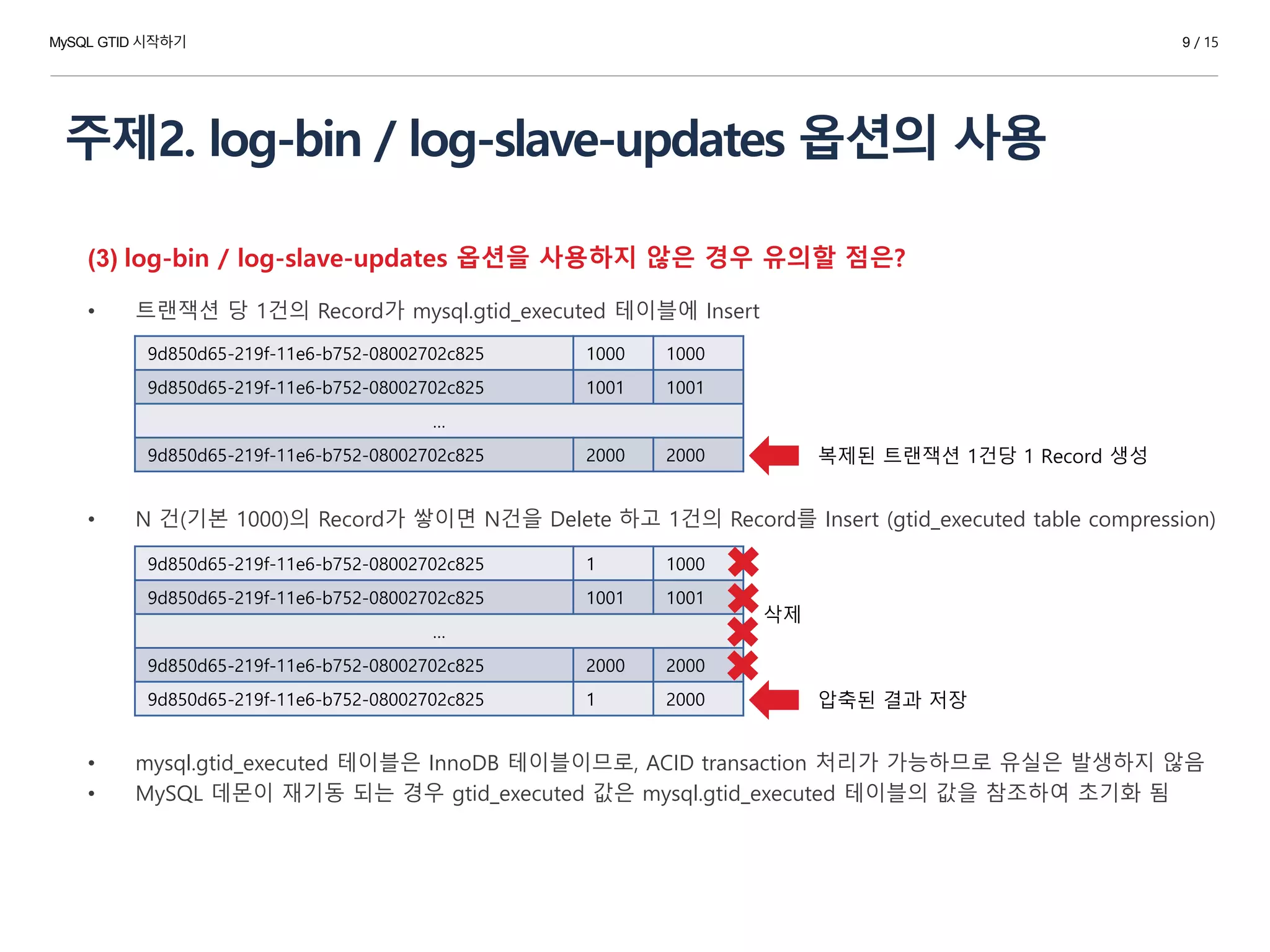 MySQL GTID 시작하기

9 / 15

주제2. log-bin / log-slave-updates 옵션의 사용

(3) log-bin / log-slave-updates 옵션을 사용하지 않은 경우 유의할 점은?

• 트랜잭션 당 1건의 Record가 mysql.gtid_executed 테이블에 Insert

| 9d850d65-219f-11e6-b752-08002702c825 | 1000 | 1000 |
|---|---|---|
| 9d850d65-219f-11e6-b752-08002702c825 | 1001 | 1001 |
| ... | | |
| 9d850d65-219f-11e6-b752-08002702c825 | 2000 | 2000 |

복제된 트랜잭션 1건당 1 Record 생성

• N 건(기본 1000)의 Record가 쌓이면 N건을 Delete 하고 1건의 Record를 Insert (gtid_executed table compression)

| 9d850d65-219f-11e6-b752-08002702c825 | 1 | 1000 |
|---|---|---|
| 9d850d65-219f-11e6-b752-08002702c825 | 1001 | 1001 |
| ... | | |
| 9d850d65-219f-11e6-b752-08002702c825 | 2000 | 2000 |
| 9d850d65-219f-11e6-b752-08002702c825 | 1 | 2000 |

삭제

압축된 결과 저장

• mysql.gtid_executed 테이블은 InnoDB 테이블이므로, ACID transaction 처리가 가능하므로 유실은 발생하지 않음
• MySQL 데몬이 재기동 되는 경우 gtid_executed 값은 mysql.gtid_executed 테이블의 값을 참조하여 초기화 됨